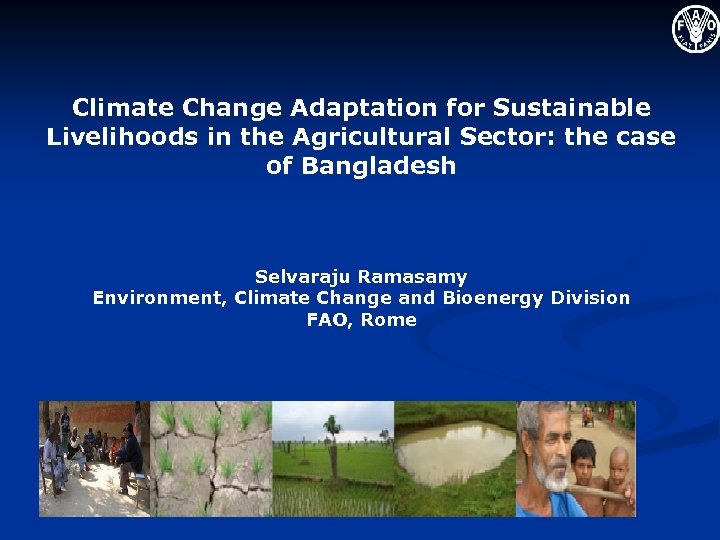 FAO
FIAT PANIS

Climate Change Adaptation for Sustainable Livelihoods in the Agricultural Sector: the case of Bangladesh

Selvaraju Ramasamy
Environment, Climate Change and Bioenergy Division
FAO, Rome